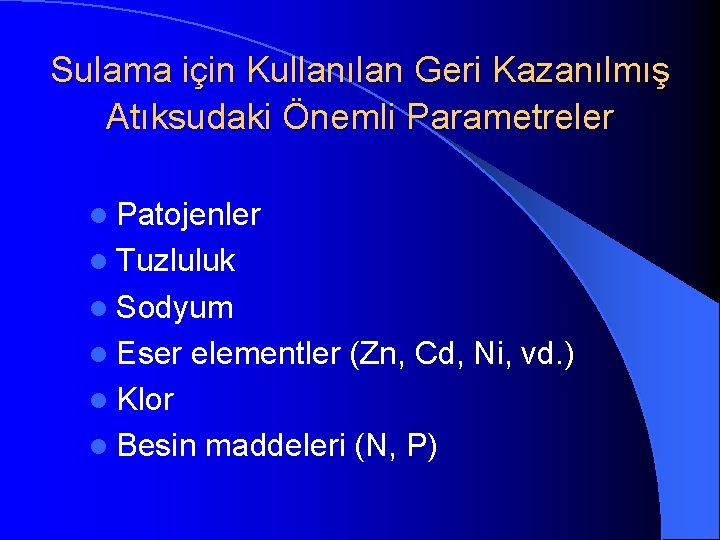 Sulama için Kullanılan Geri Kazanılmış Atıksudaki Önemli Parametreler

- Patojenler
- Tuzluluk
- Sodyum
- Eser elementler (Zn, Cd, Ni, vd.)
- Klor
- Besin maddeleri (N, P)